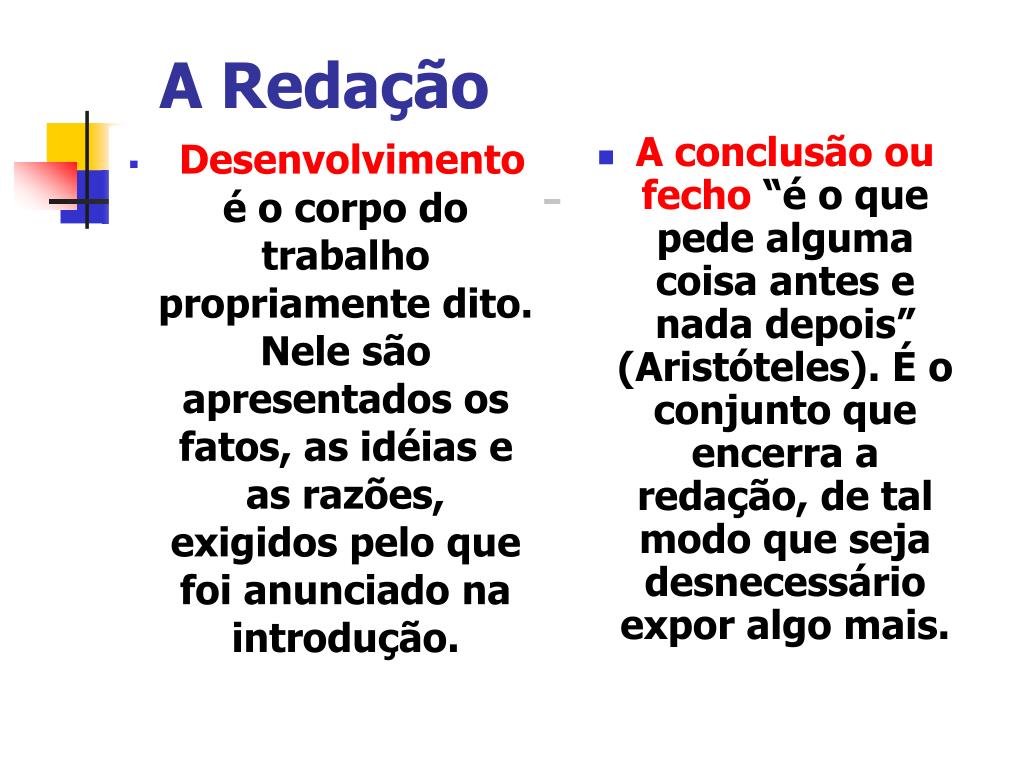 A Redação

Desenvolvimento é o corpo do trabalho propriamente dito. Nele são apresentados os fatos, as idéias e as razões, exigidos pelo que foi anunciado na introdução.

A conclusão ou fecho “é o que pede alguma coisa antes e nada depois” (Aristóteles). É o conjunto que encerra a redação, de tal modo que seja desnecessário expor algo mais.